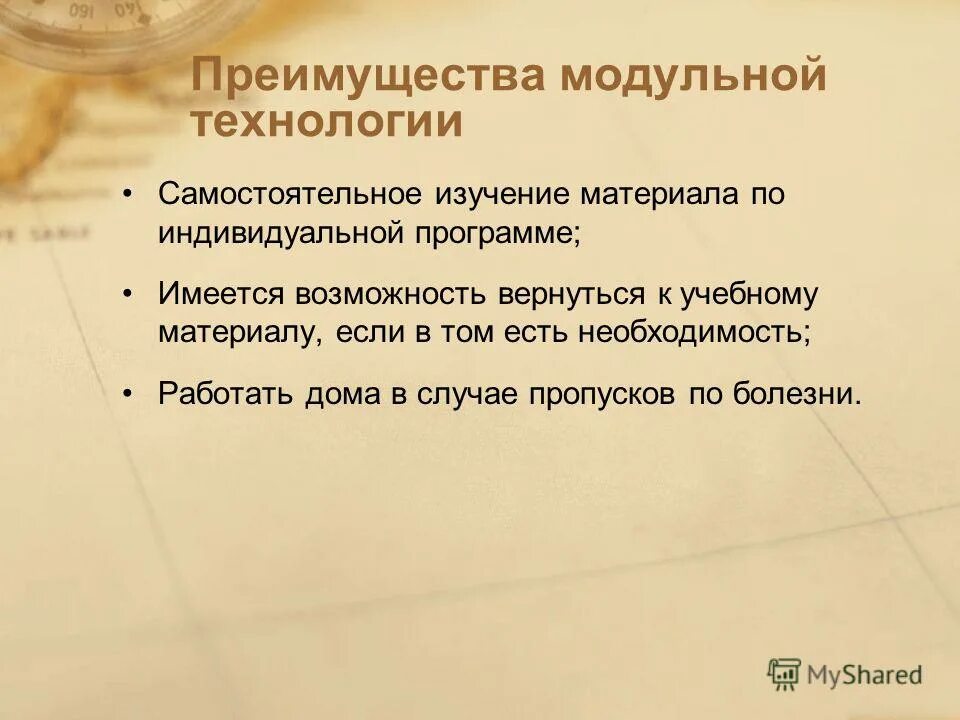 Преимущества модульной технологии

• Самостоятельное изучение материала по индивидуальной программе;

• Имеется возможность вернуться к учебному материалу, если в том есть необходимость;

• Работать дома в случае пропусков по болезни.

MyShared